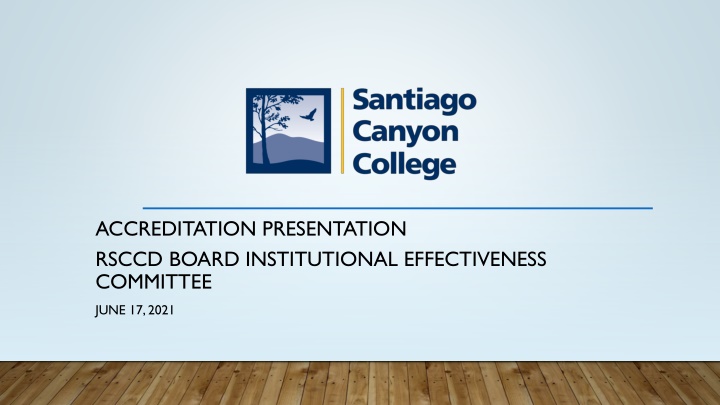 Santiago Canyon College

ACCREDITATION PRESENTATION

RSCCD BOARD INSTITUTIONAL EFFECTIVENESS COMMITTEE

JUNE 17, 2021